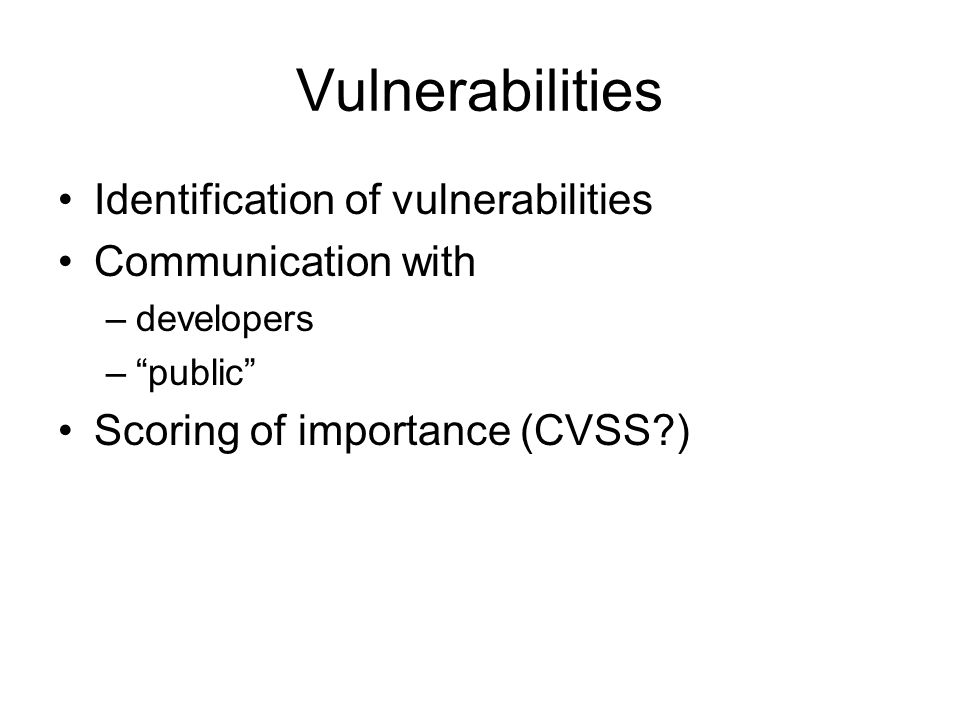 Vulnerabilities

• Identification of vulnerabilities
• Communication with
– developers
– “public”
• Scoring of importance (CVSS?)